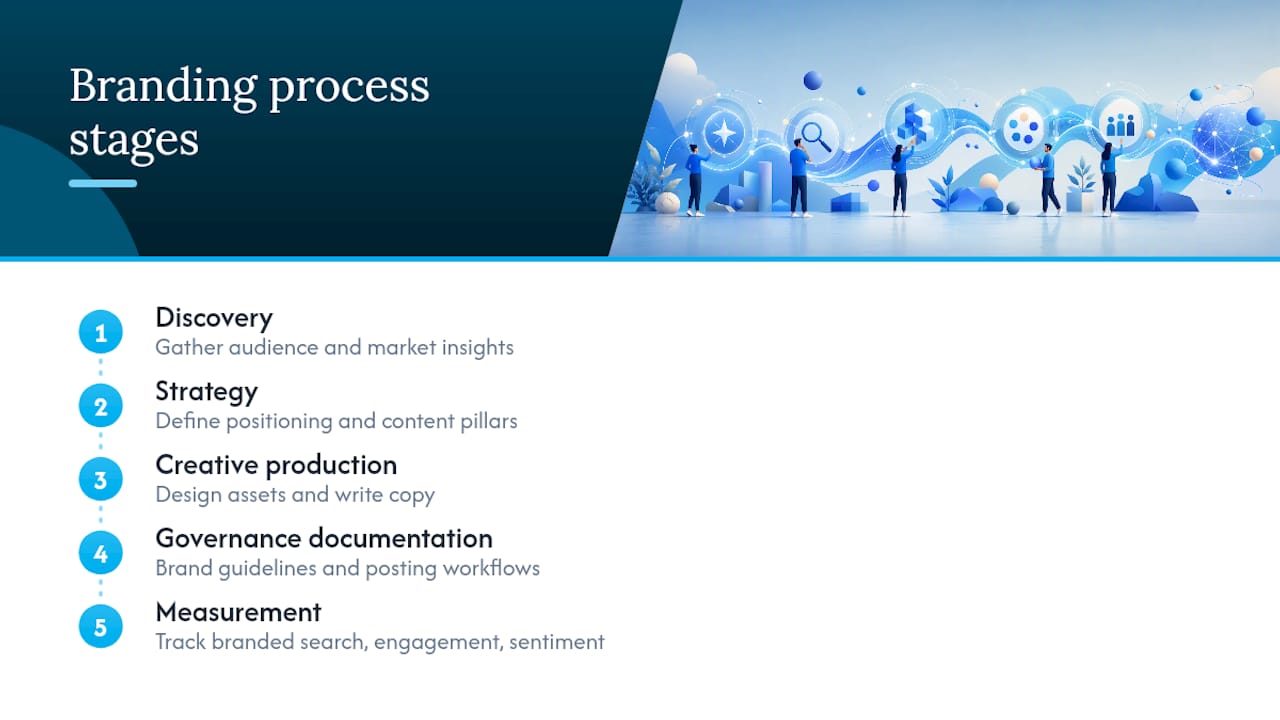 Branding process stages

1
Discovery
Gather audience and market insights

2
Strategy
Define positioning and content pillars

3
Creative production
Design assets and write copy

4
Governance documentation
Brand guidelines and posting workflows

5
Measurement
Track branded search, engagement, sentiment